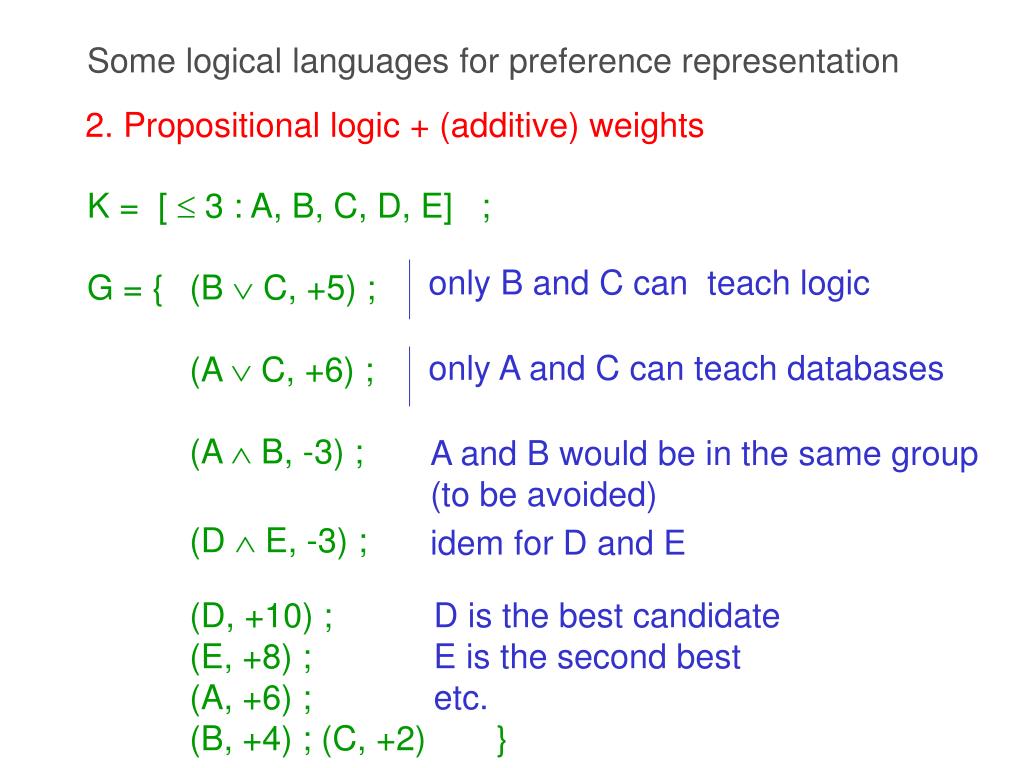 Some logical languages for preference representation

2. Propositional logic + (additive) weights

K = [ $\leq$ 3 : A, B, C, D, E] ;

G = { (B $\vee$ C, +5) ; only B and C can teach logic

(A $\vee$ C, +6) ; only A and C can teach databases

(A $\wedge$ B, -3) ; A and B would be in the same group (to be avoided)

(D $\wedge$ E, -3) ; idem for D and E

(D, +10) ; D is the best candidate
(E, +8) ; E is the second best
(A, +6) ; etc.
(B, +4) ; (C, +2) }